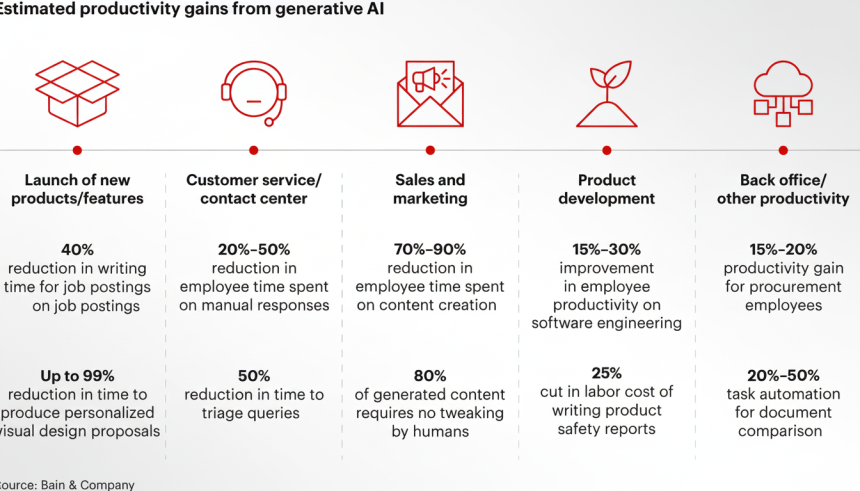 Estimated productivity gains from generative AI

Launch of new products/features

40%
reduction in writing time for job postings on job postings

Up to 99%
reduction in time to produce personalized visual design proposals

Customer service/ contact center

20%–50%
reduction in employee time spent on manual responses

50%
reduction in time to triage queries

Sales and marketing

70%–90%
reduction in employee time spent on content creation

80%
of generated content requires no tweaking by humans

Product development

15%–30%
improvement in employee productivity on software engineering

25%
cut in labor cost of writing product safety reports

Back office/ other productivity

15%–20%
productivity gain for procurement employees

20%–50%
task automation for document comparison

ource: Bain & Company